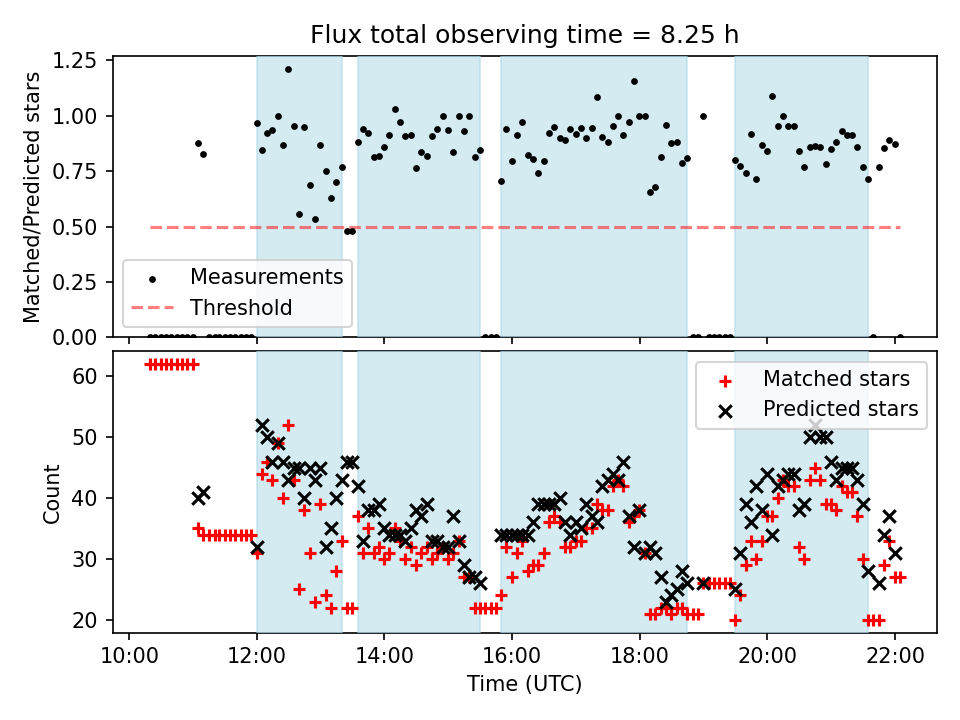 Flux total observing time = 8.25 h

Matched/Predicted stars

1.25
1.00
0.75
0.50
0.25
0.00

Measurements
Threshold

Count

60
50
40
30
20

Matched stars
Predicted stars

10:00
12:00
14:00
16:00
18:00
20:00
22:00

Time (UTC)